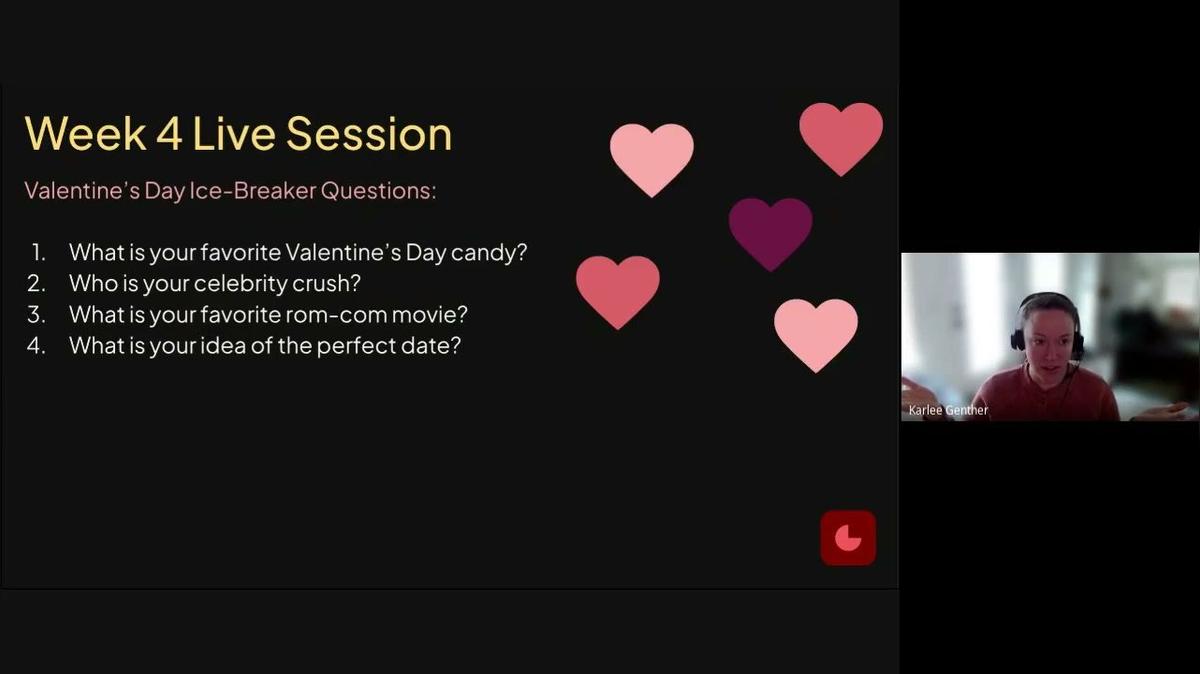 Week 4 Live Session

Valentine's Day Ice-Breaker Questions:

1. What is your favorite Valentine's Day candy?
2. Who is your celebrity crush?
3. What is your favorite rom-com movie?
4. What is your idea of the perfect date?

Karlee Genther